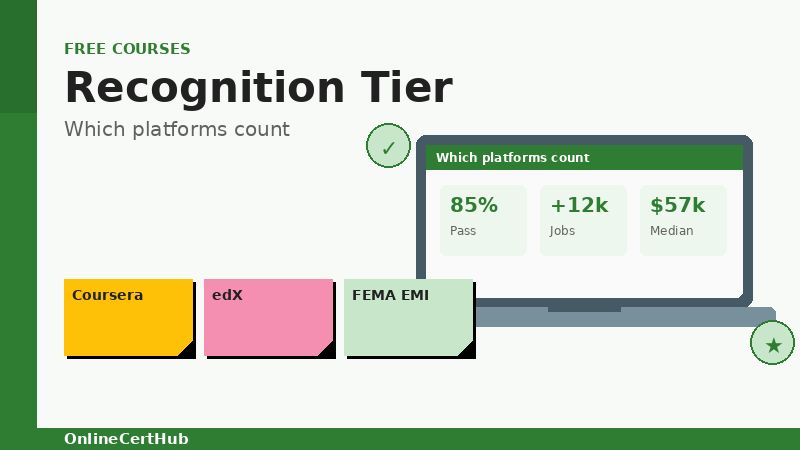 FREE COURSES

Recognition Tier

Which platforms count

✓

Which platforms count

85%
Pass

+12k
Jobs

$57k
Median

Coursera

edX

FEMA EMI

★

OnlineCertHub